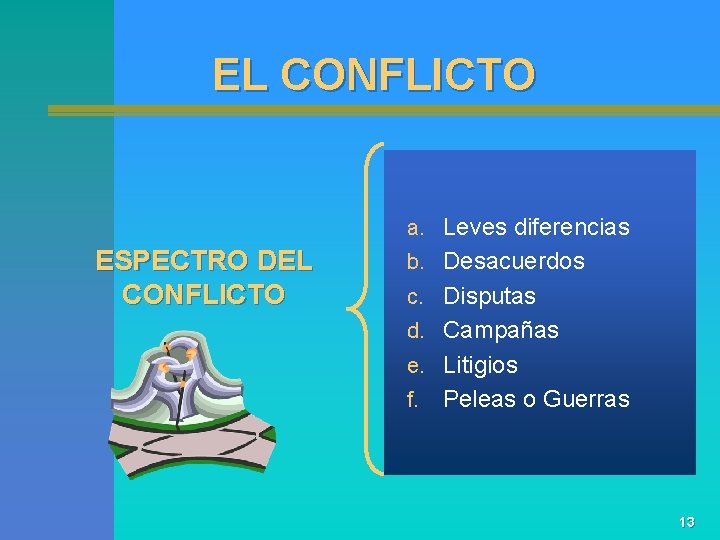 EL CONFLICTO

ESPECTRO DEL CONFLICTO

a. Leves diferencias
b. Desacuerdos
c. Disputas
d. Campañas
e. Litigios
f. Peleas o Guerras

13